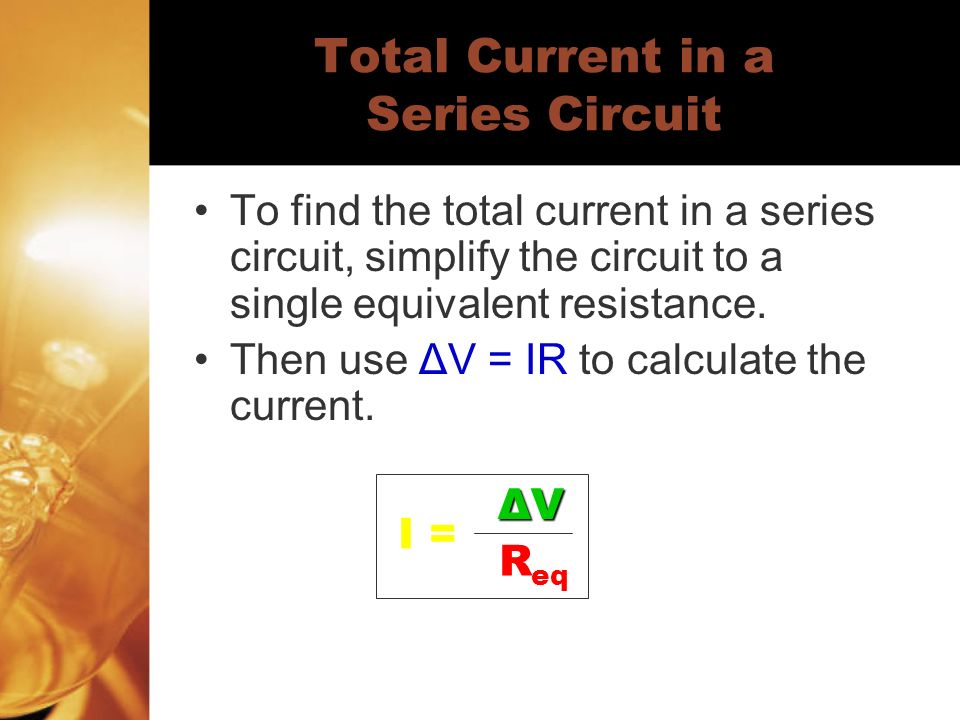 Total Current in a Series Circuit

• To find the total current in a series circuit, simplify the circuit to a single equivalent resistance.
• Then use $\Delta V = IR$ to calculate the current.

$I = \frac{\Delta V}{R_{eq}}$